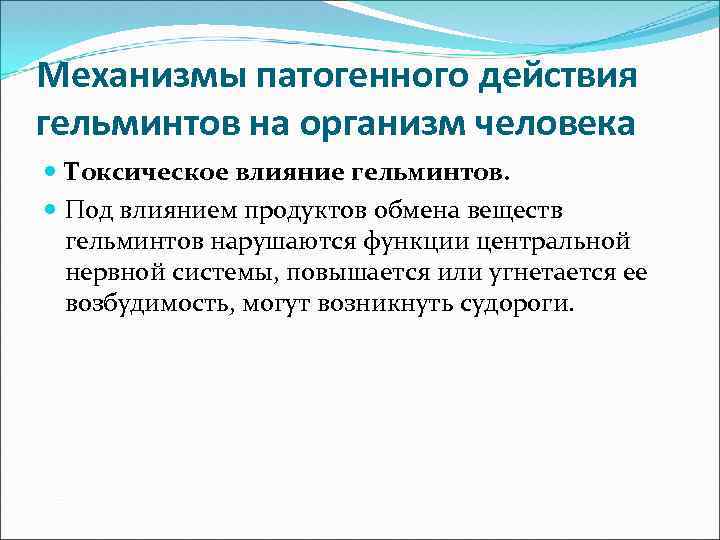 Механизмы патогенного действия гельминтов на организм человека

Токсическое влияние гельминтов.

Под влиянием продуктов обмена веществ гельминтов нарушаются функции центральной нервной системы, повышается или угнетается ее возбудимость, могут возникнуть судороги.